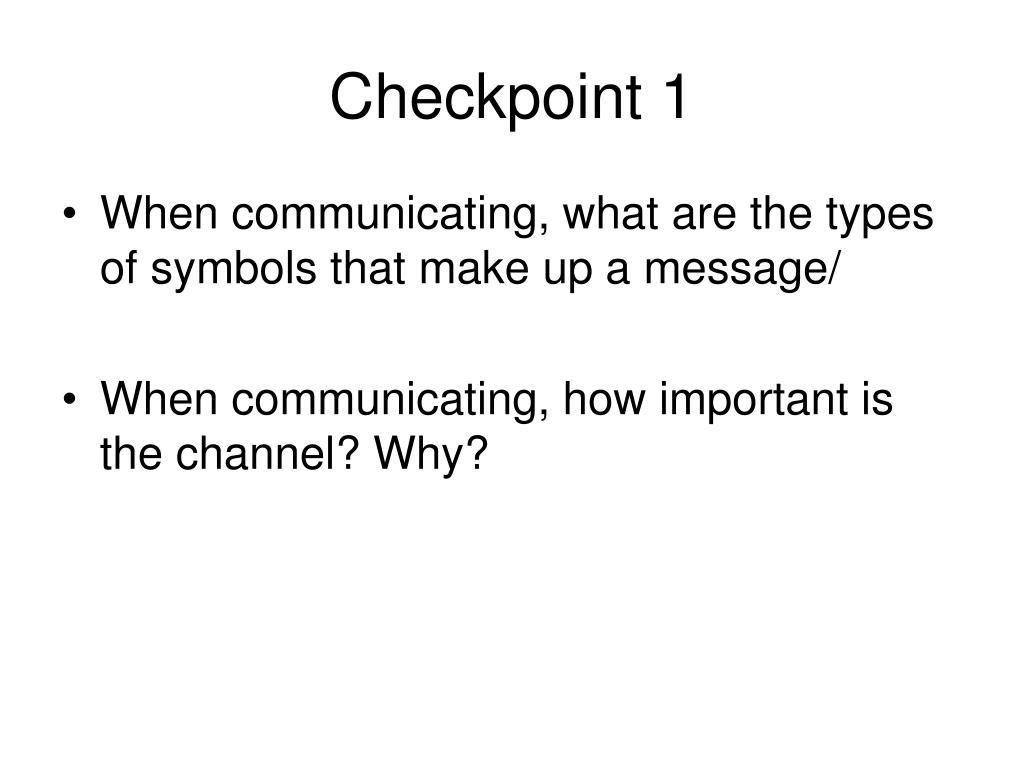 Checkpoint 1

• When communicating, what are the types of symbols that make up a message/

• When communicating, how important is the channel? Why?